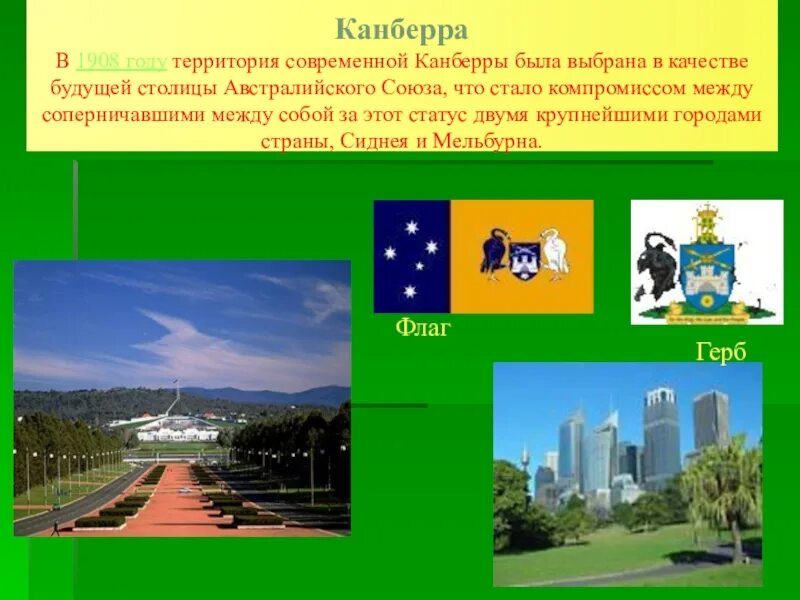 Канберра

В 1908 году территория современной Канберры была выбрана в качестве будущей столицы Австралийского Союза, что стало компромиссом между соперничавшими между собой за этот статус двумя крупнейшими городами страны, Сиднея и Мельбурна.

Флаг

Герб